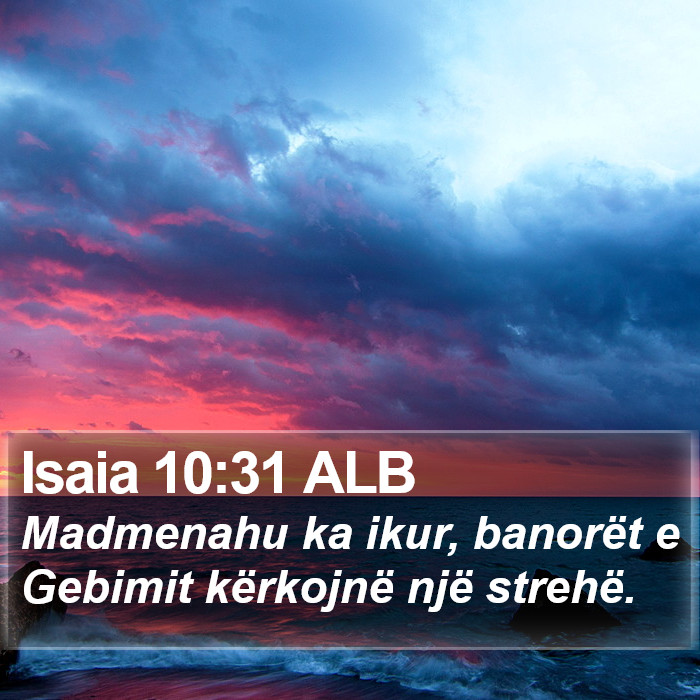 Isaia 10:31 ALB

Madmenahu ka ikur, banorët e Gebimit kërkojnë një strehë.